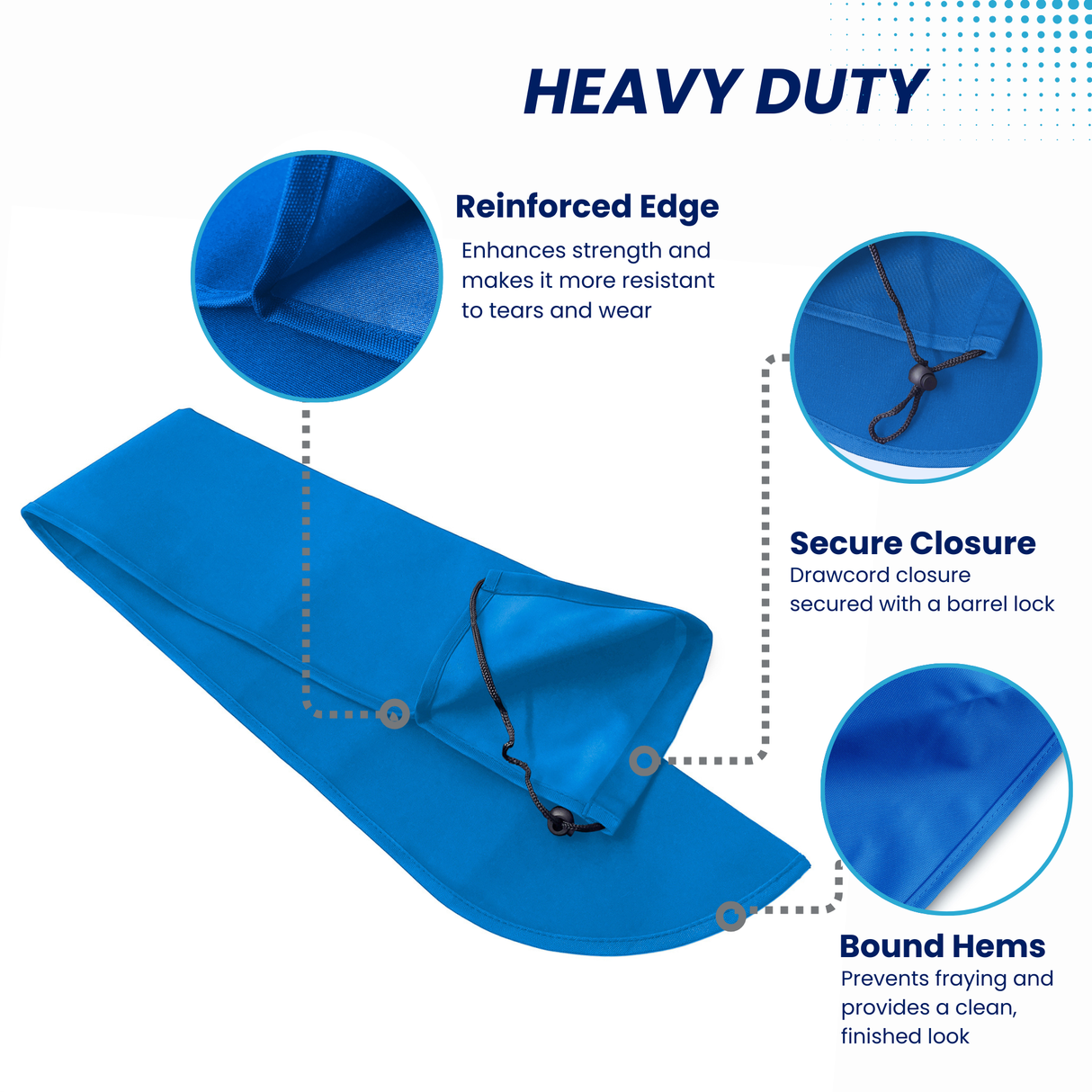 HEAVY DUTY

Reinforced Edge
Enhances strength and makes it more resistant to tears and wear

Secure Closure
Drawcord closure secured with a barrel lock

Bound Hems
Prevents fraying and provides a clean, finished look